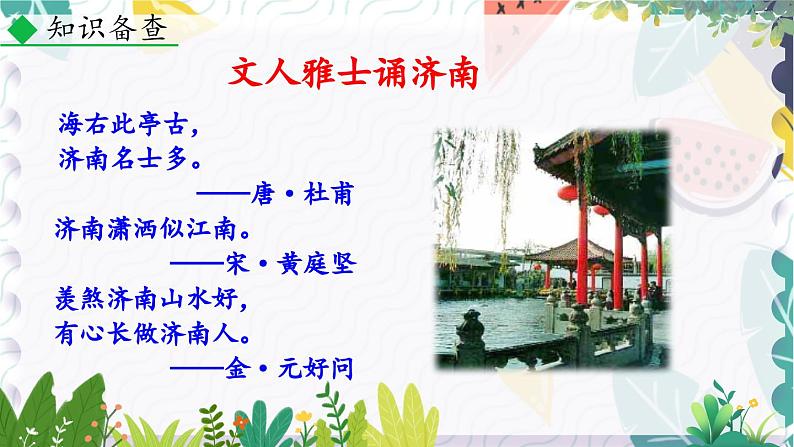 知识备查

文人雅士诵济南

海右此亭古，
济南名士多。
——唐·杜甫
济南潇洒似江南。
——宋·黄庭坚
羡煞济南山水好，
有心长做济南人。
——金·元好问